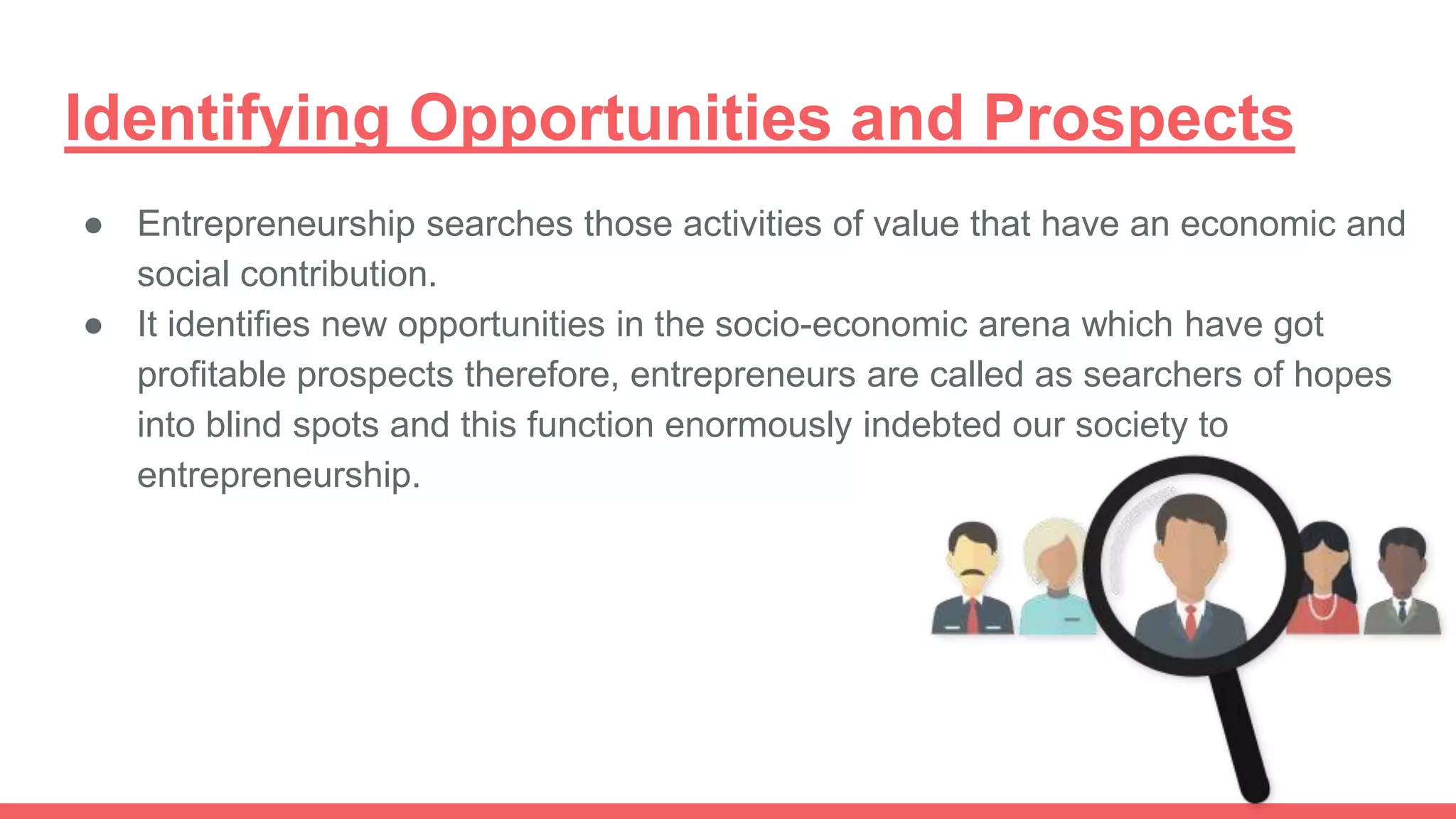 Identifying Opportunities and Prospects

● Entrepreneurship searches those activities of value that have an economic and social contribution.
● It identifies new opportunities in the socio-economic arena which have got profitable prospects therefore, entrepreneurs are called as searchers of hopes into blind spots and this function enormously indebted our society to entrepreneurship.